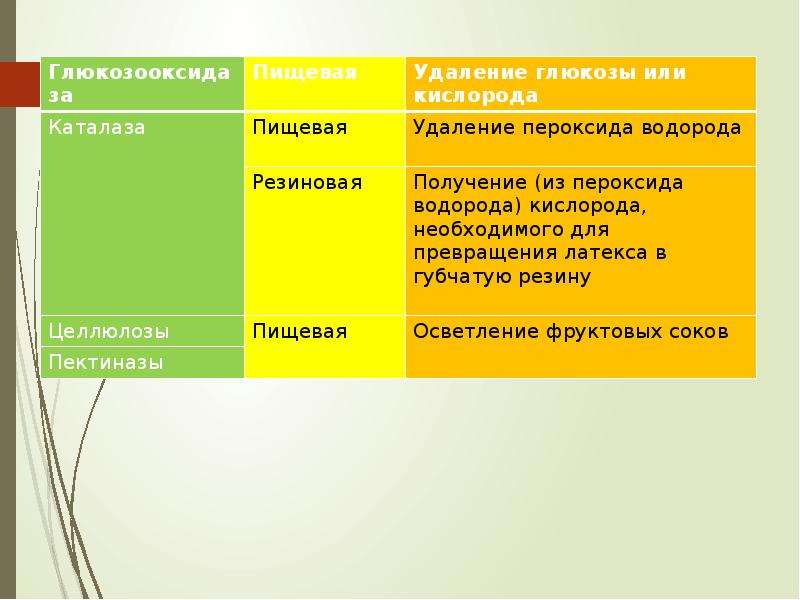 | Глюкозооксидаза | Пищевая | Удаление глюкозы или кислорода |
|---|---|---|
| Каталаза | Пищевая | Удаление пероксида водорода |
| | Резиновая | Получение (из пероксида водорода) кислорода, необходимого для превращения латекса в губчатую резину |
| Целлюлозы | Пищевая | Осветление фруктовых соков |
| Пектиназы | | |